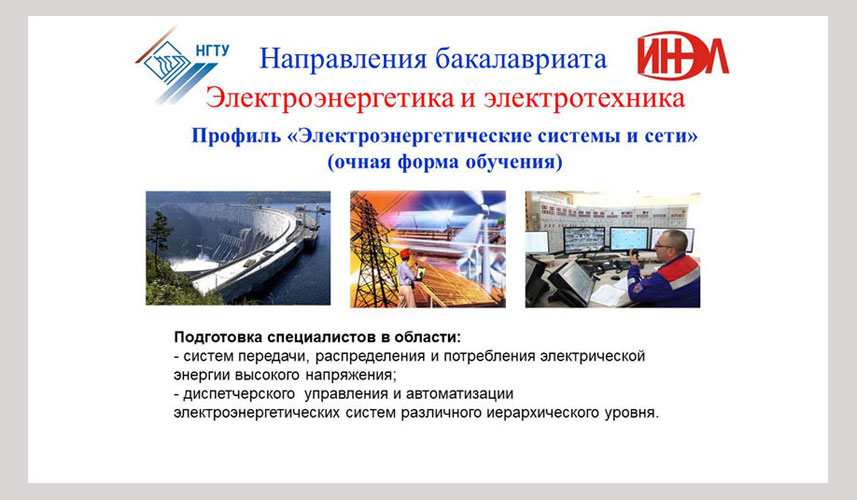 НГТУ

Направления бакалавриата

ИНЭЛ

Электроэнергетика и электротехника

Профиль «Электроэнергетические системы и сети»
(очная форма обучения)

Подготовка специалистов в области:
- систем передачи, распределения и потребления электрической энергии высокого напряжения;
- диспетчерского управления и автоматизации электроэнергетических систем различного иерархического уровня.